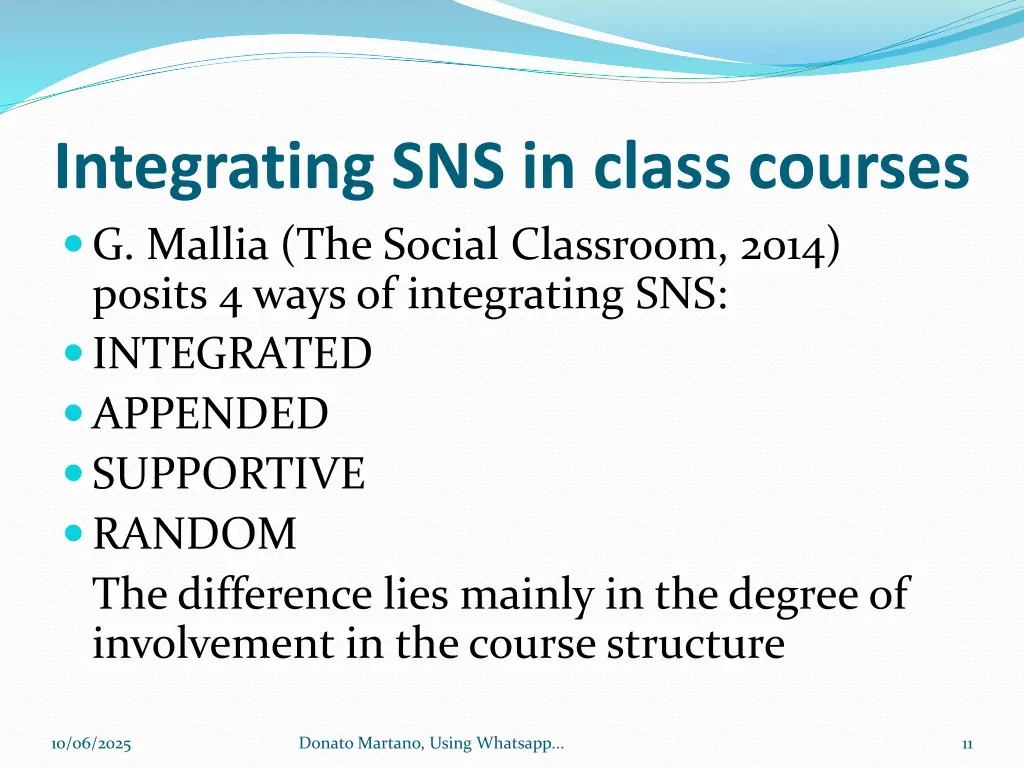 Integrating SNS in class courses

- G. Mallia (The Social Classroom, 2014) posits 4 ways of integrating SNS:
- INTEGRATED
- APPENDED
- SUPPORTIVE
- RANDOM

The difference lies mainly in the degree of involvement in the course structure

10/06/2025 Donato Martano, Using Whatsapp... 11